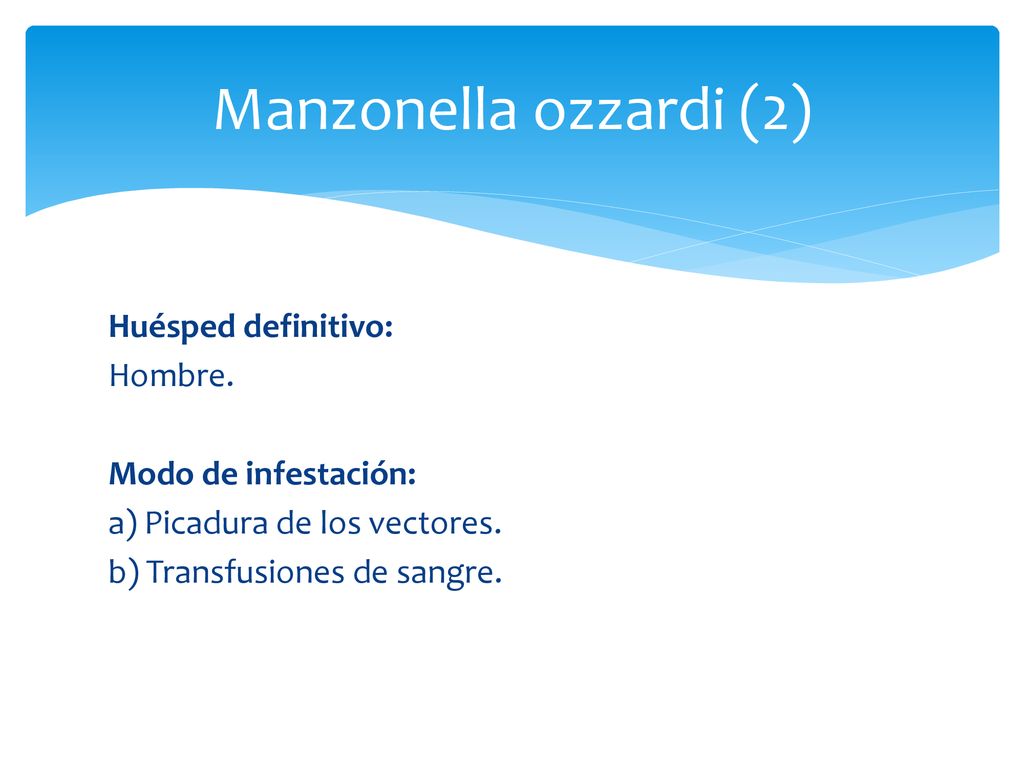 Manzonella ozzardi (2)

Huésped definitivo:
Hombre.

Modo de infestación:
a) Picadura de los vectores.
b) Transfusiones de sangre.